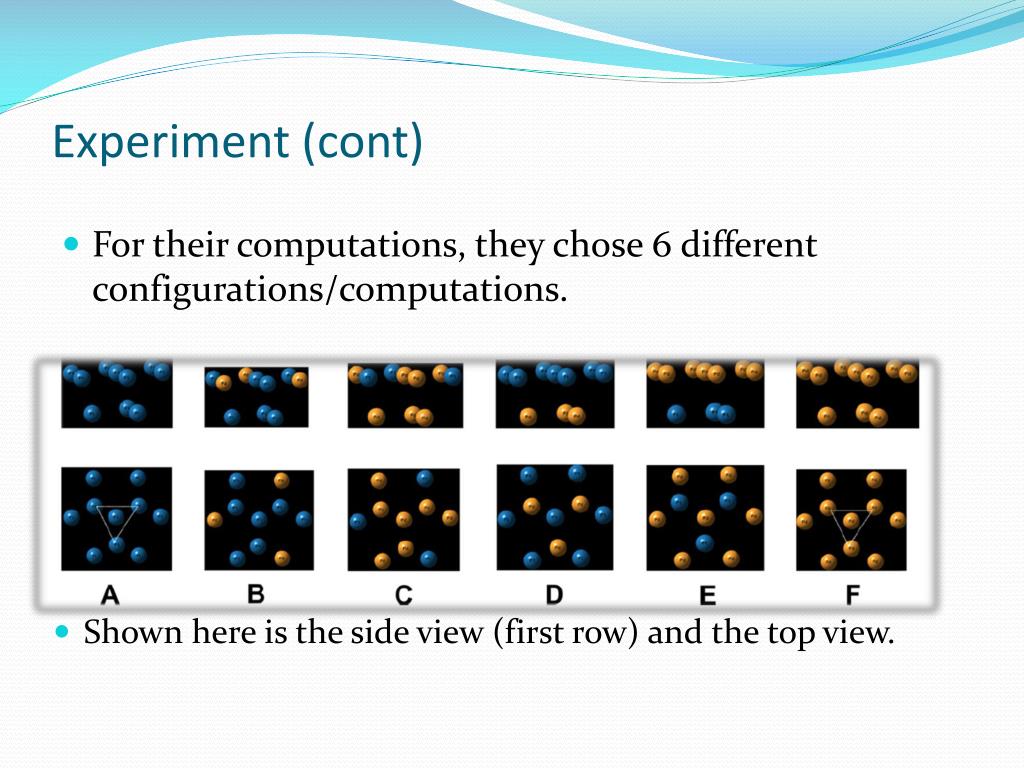 Experiment (cont)

For their computations, they chose 6 different configurations/computations.

A B C D E F

Shown here is the side view (first row) and the top view.